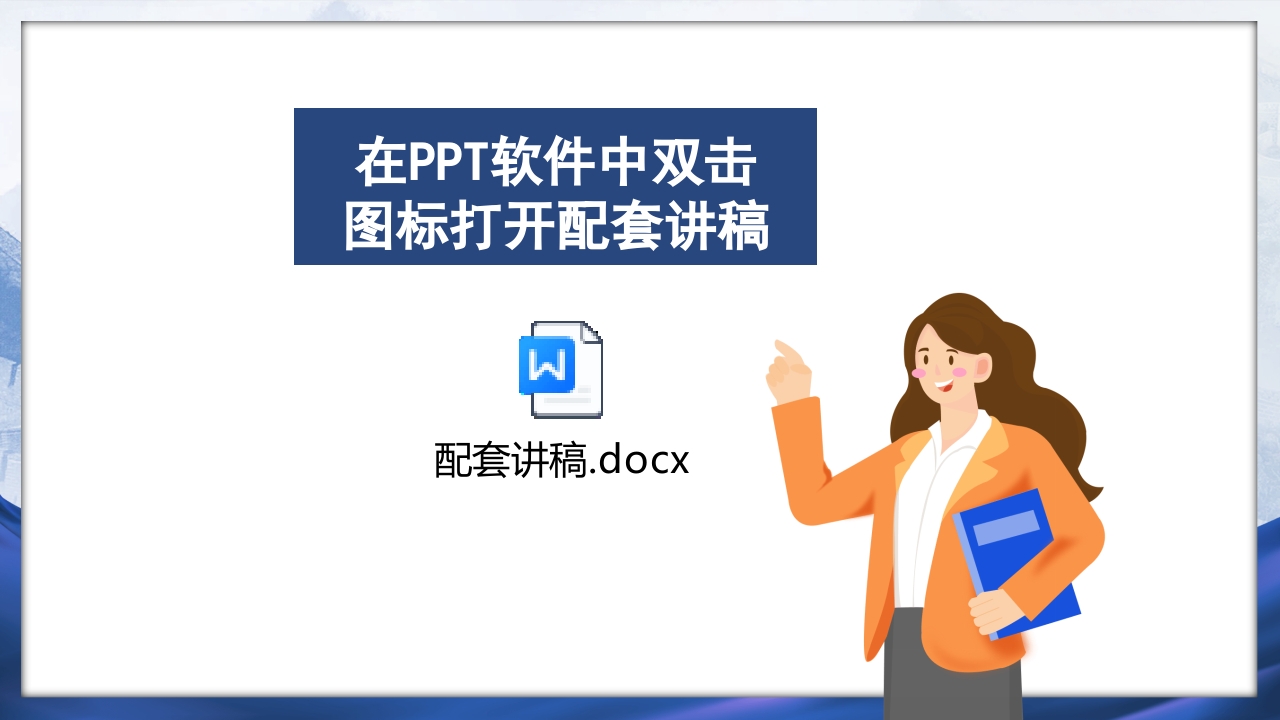 在PPT软件中双击
图标打开配套讲稿

W

配套讲稿.docx